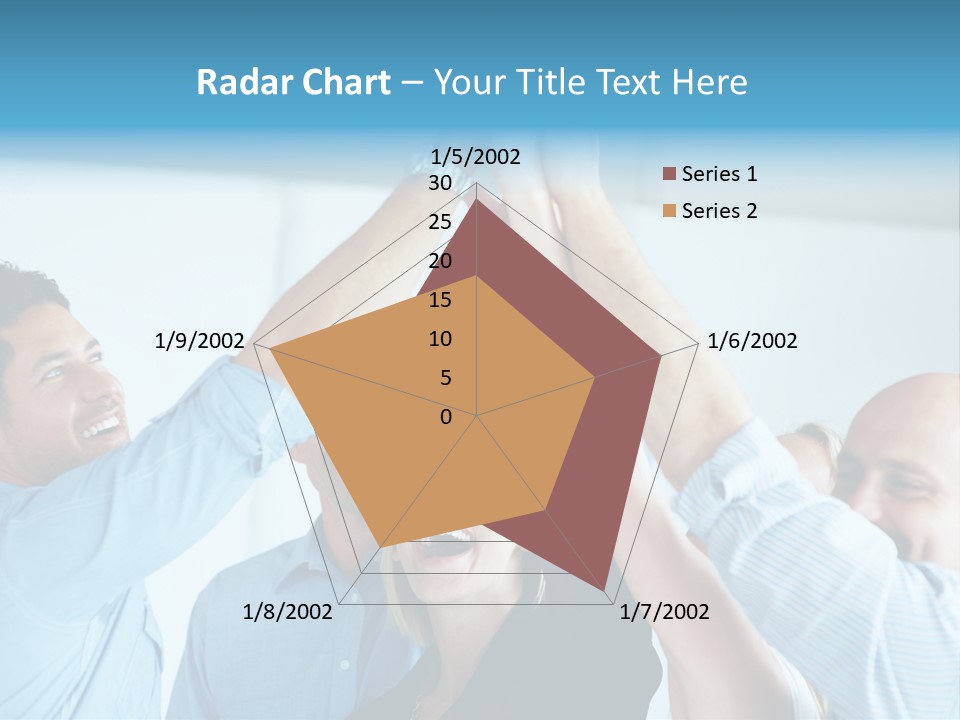 Radar Chart – Your Title Text Here

1/5/2002

30
25
20
15
10
5
0

1/6/2002
1/7/2002
1/8/2002
1/9/2002

Series 1
Series 2